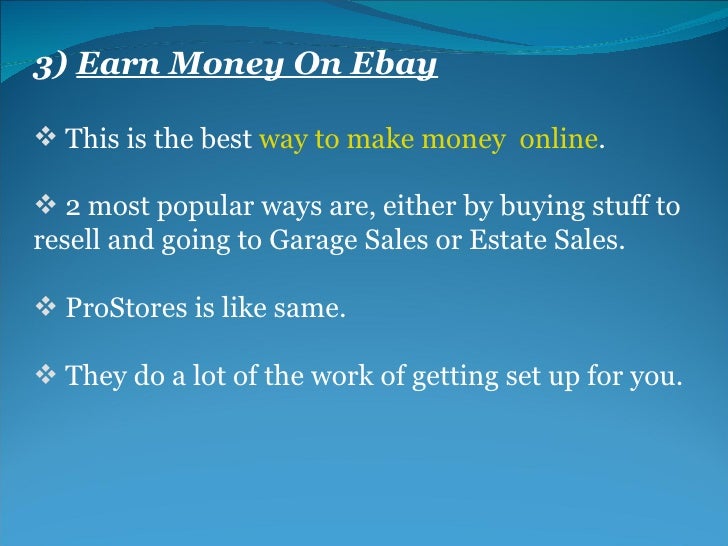 3) Earn Money On Ebay

❖ This is the best way to make money online.

❖ 2 most popular ways are, either by buying stuff to resell and going to Garage Sales or Estate Sales.

❖ ProStores is like same.

❖ They do a lot of the work of getting set up for you.